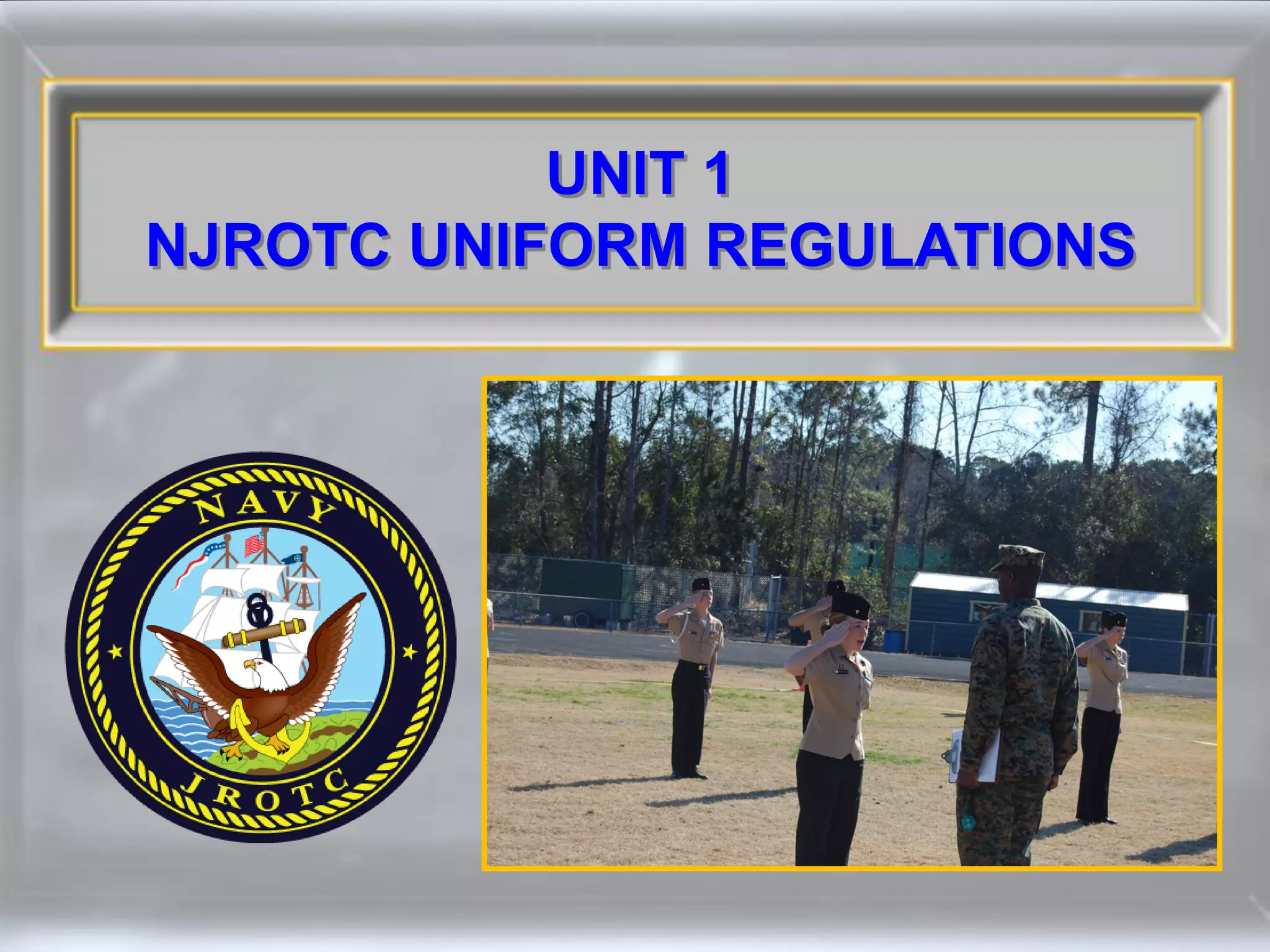 UNIT 1
NJROTC UNIFORM REGULATIONS

NAVY
JROTC